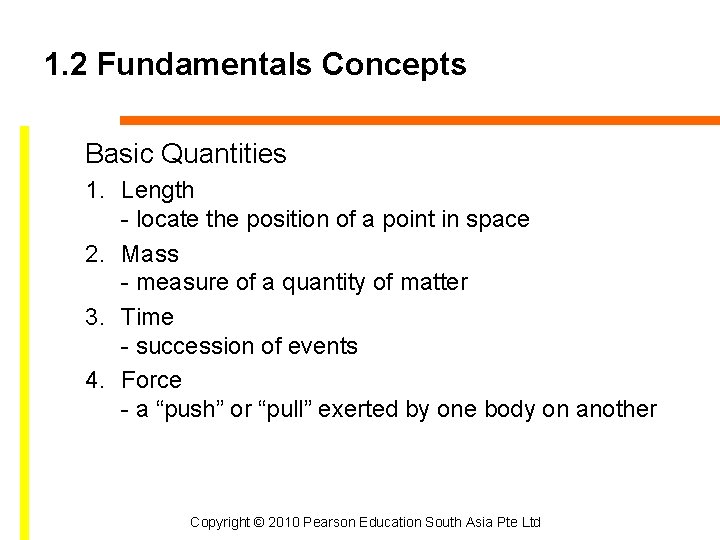 1.2 Fundamentals Concepts

Basic Quantities

1. Length
- locate the position of a point in space

2. Mass
- measure of a quantity of matter

3. Time
- succession of events

4. Force
- a “push” or “pull” exerted by one body on another

Copyright © 2010 Pearson Education South Asia Pte Ltd